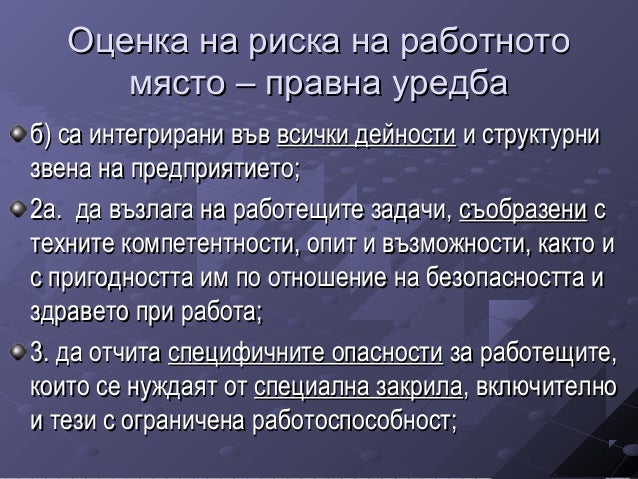 Оценка на риска на работното място – правна уредба

б) са интегрирани във всички дейности и структурни звена на предприятието;

2а. да възлага на работещите задачи, съобразени с техните компетентности, опит и възможности, както и с пригодността им по отношение на безопасността и здравето при работа;

3. да отчита специфичните опасности за работещите, които се нуждаят от специална закрила, включително и тези с ограничена работоспособност;